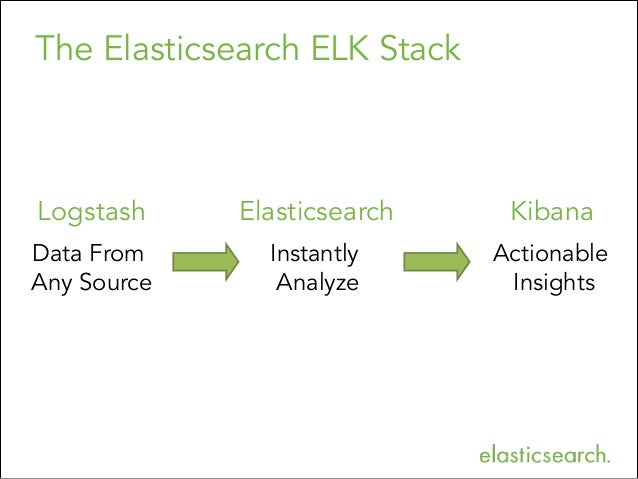 The Elasticsearch ELK Stack

Logstash
Data From Any Source

Elasticsearch
Instantly Analyze

Kibana
Actionable Insights

elasticsearch.